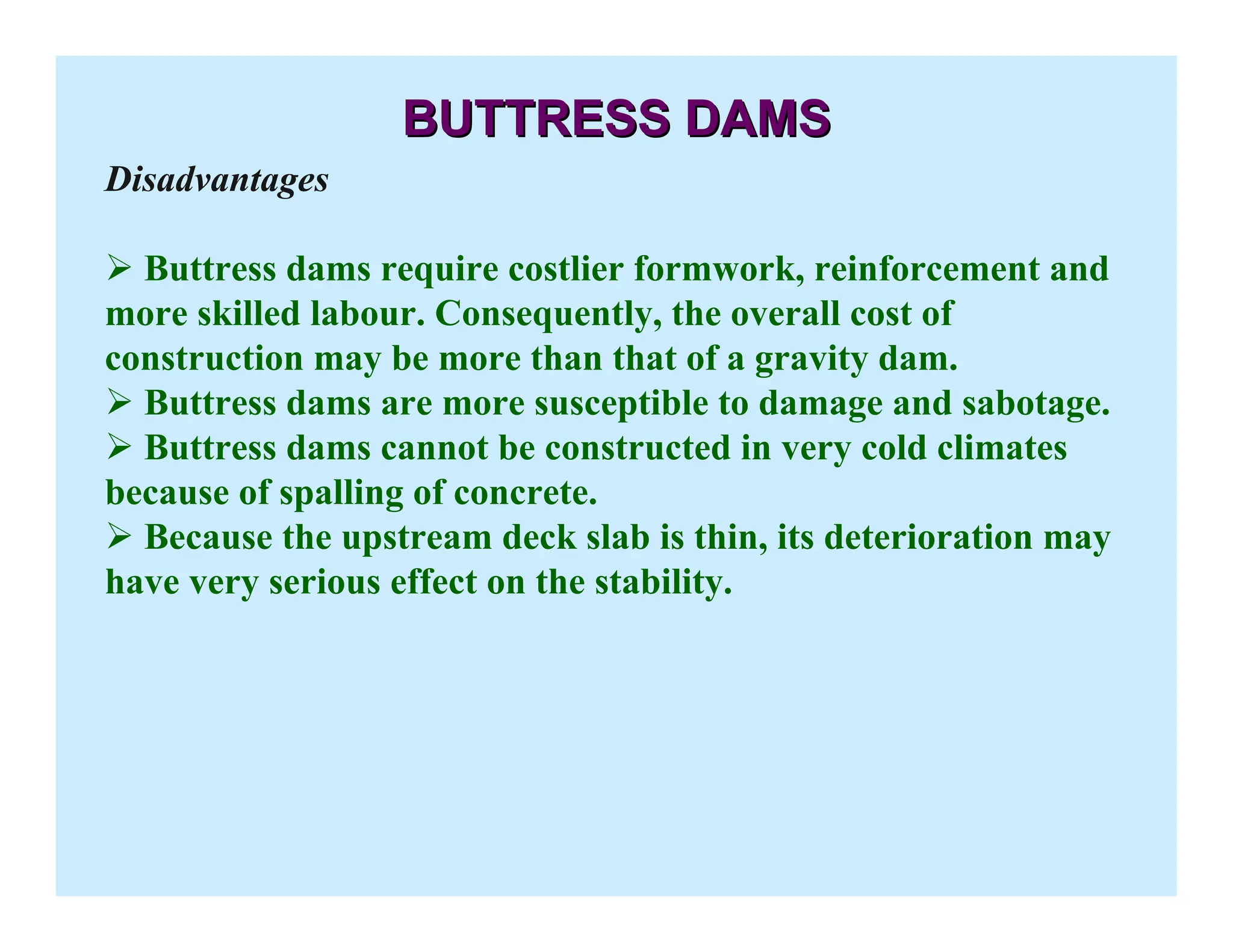 BUTTRESS DAMS

Disadvantages

➢ Buttress dams require costlier formwork, reinforcement and more skilled labour. Consequently, the overall cost of construction may be more than that of a gravity dam.
➢ Buttress dams are more susceptible to damage and sabotage.
➢ Buttress dams cannot be constructed in very cold climates because of spalling of concrete.
➢ Because the upstream deck slab is thin, its deterioration may have very serious effect on the stability.